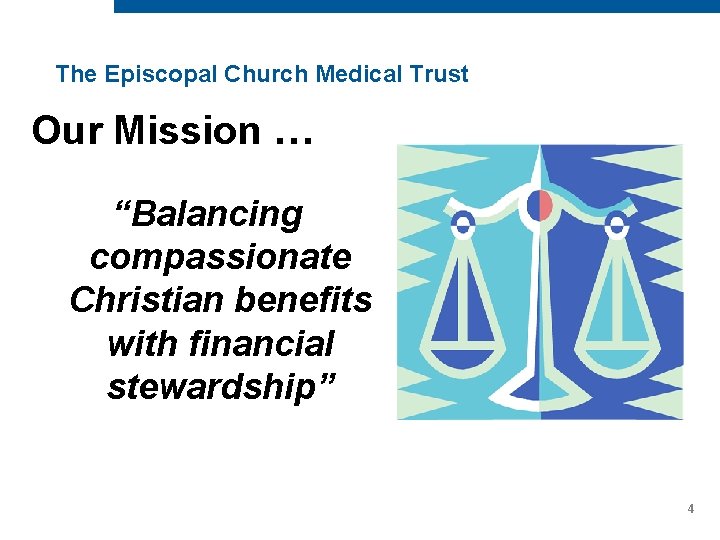 The Episcopal Church Medical Trust

Our Mission …

“Balancing compassionate Christian benefits with financial stewardship”

4